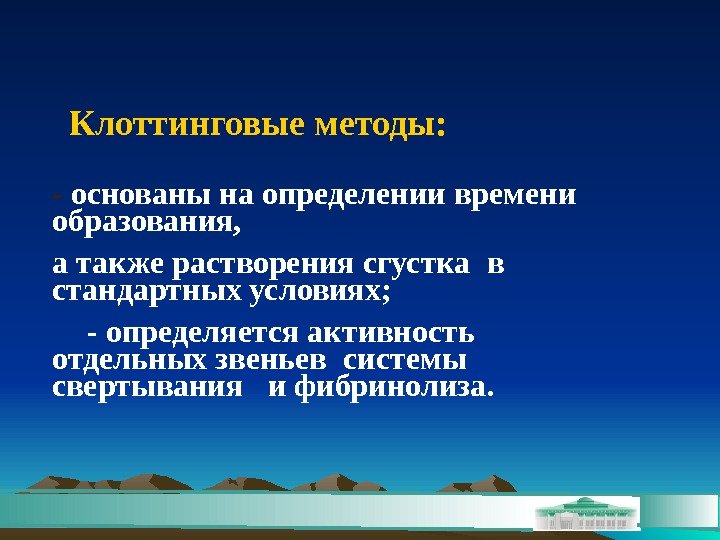 Клоттинговые методы:

- основаны на определении времени образования,

а также растворения сгустка в стандартных условиях;

- определяется активность отдельных звеньев системы свертывания и фибринолиза.